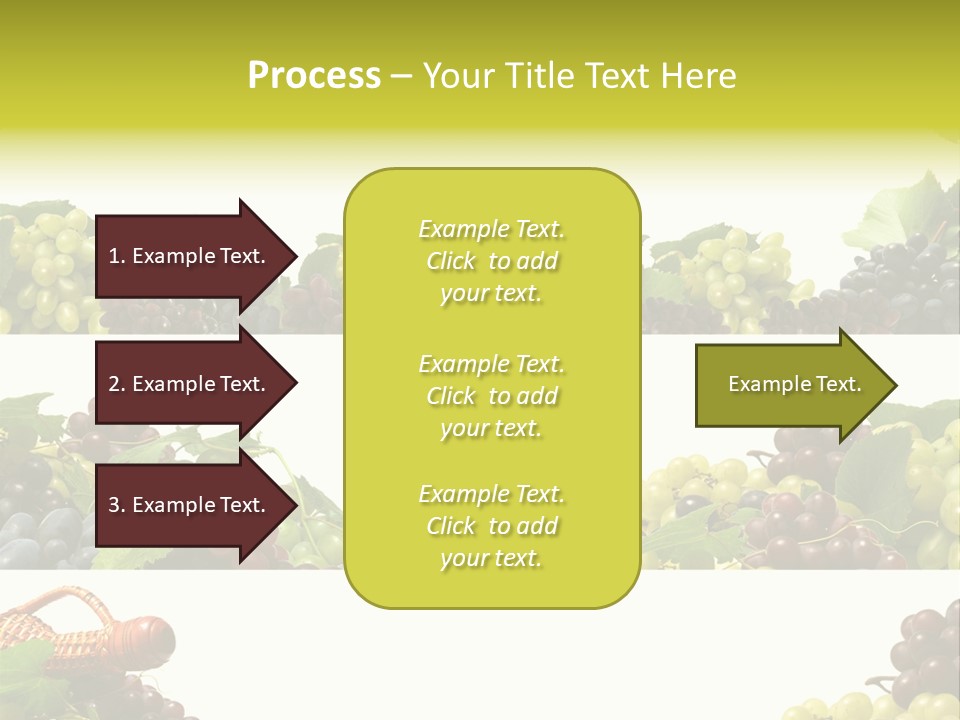 Process – Your Title Text Here

1. Example Text.

2. Example Text.

3. Example Text.

Example Text. Click to add your text.

Example Text. Click to add your text.

Example Text. Click to add your text.

Example Text.